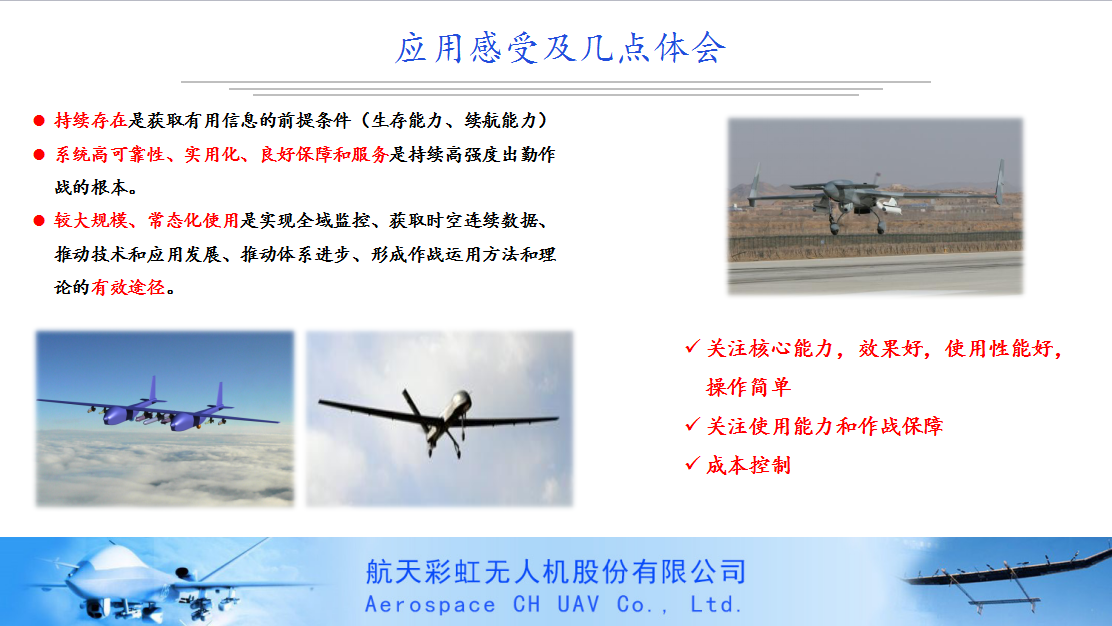 应用感受及几点体会

● 持续存在是获取有用信息的前提条件（生存能力、续航能力）

● 系统高可靠性、实用化、良好保障和服务是持续高强度出勤作战的根本。

● 较大规模、常态化使用是实现全域监控、获取时空连续数据、推动技术和应用发展、推动体系进步、形成作战运用方法和理论的有效途径。

✓ 关注核心能力，效果好，使用性能好，操作简单

✓ 关注使用能力和作战保障

✓ 成本控制

航天彩虹无人机股份有限公司
Aerospace CH UAV Co., Ltd.